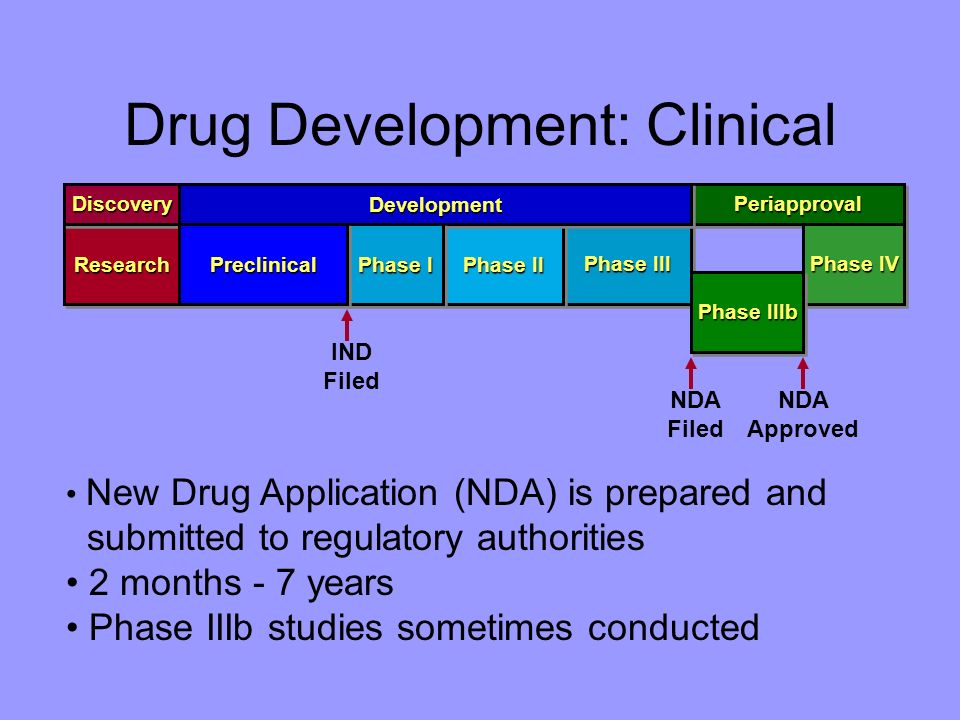 Drug Development: Clinical

Discovery
Development
Periapproval
Research
Preclinical
Phase I
Phase II
Phase III
Phase IIIb
Phase IV

IND Filed

NDA Filed

NDA Approved

• New Drug Application (NDA) is prepared and submitted to regulatory authorities
• 2 months - 7 years
• Phase IIIb studies sometimes conducted